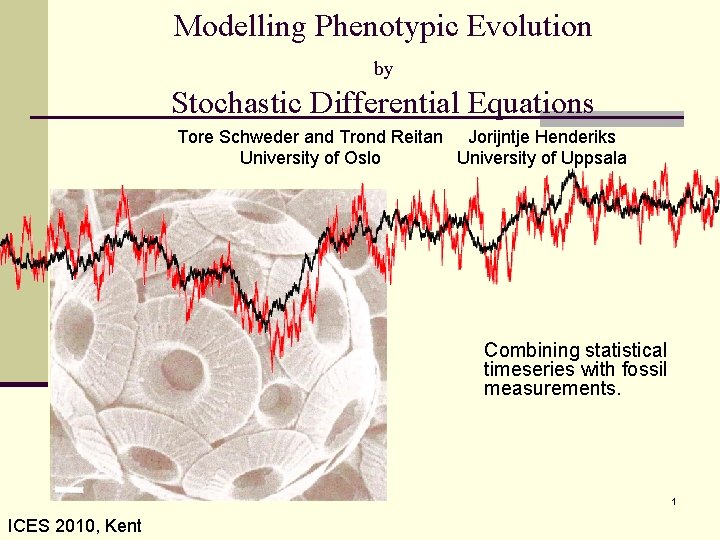 Modelling Phenotypic Evolution

by

Stochastic Differential Equations

Tore Schweder and Trond Reitan
University of Oslo

Jorijntje Henderiks
University of Uppsala

Combining statistical timeseries with fossil measurements.

1

ICES 2010, Kent